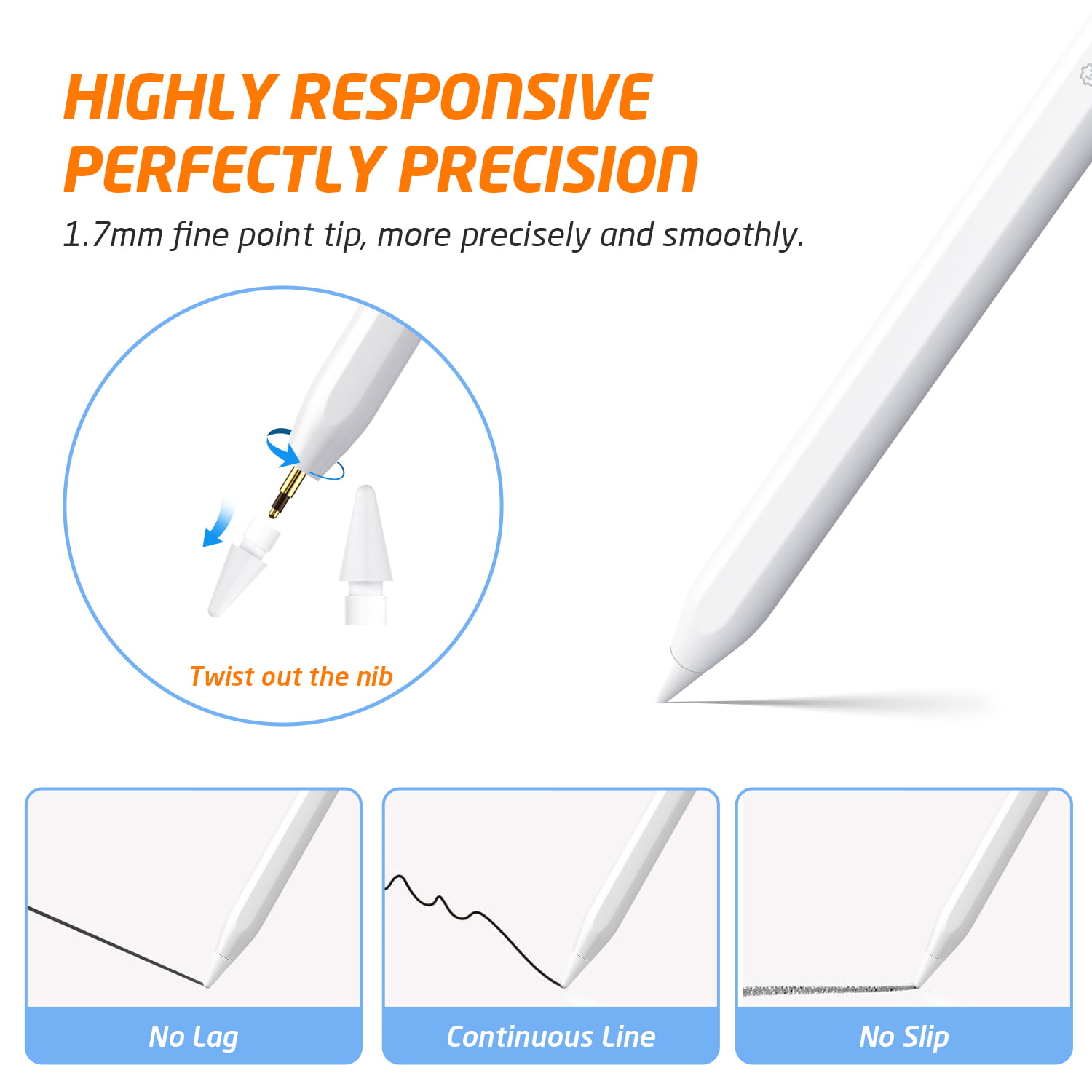 HIGHLY RESPONSIVE
PERFECTLY PRECISION

1.7mm fine point tip, more precisely and smoothly.

Twist out the nib

No Lag

Continuous Line

No Slip